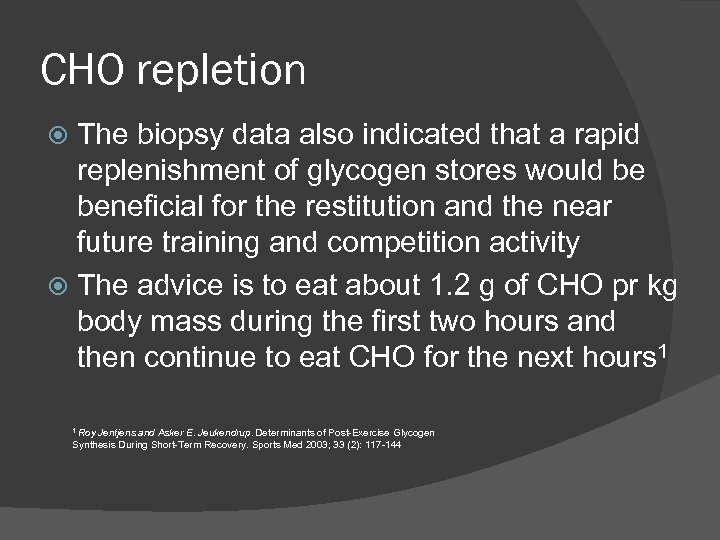 CHO repletion

The biopsy data also indicated that a rapid replenishment of glycogen stores would be beneficial for the restitution and the near future training and competition activity

The advice is to eat about 1.2 g of CHO pr kg body mass during the first two hours and then continue to eat CHO for the next hours$^1$

$^1$ Roy Jentjens and Asker E. Jeukendrup. Determinants of Post-Exercise Glycogen Synthesis During Short-Term Recovery. Sports Med 2003; 33 (2): 117-144